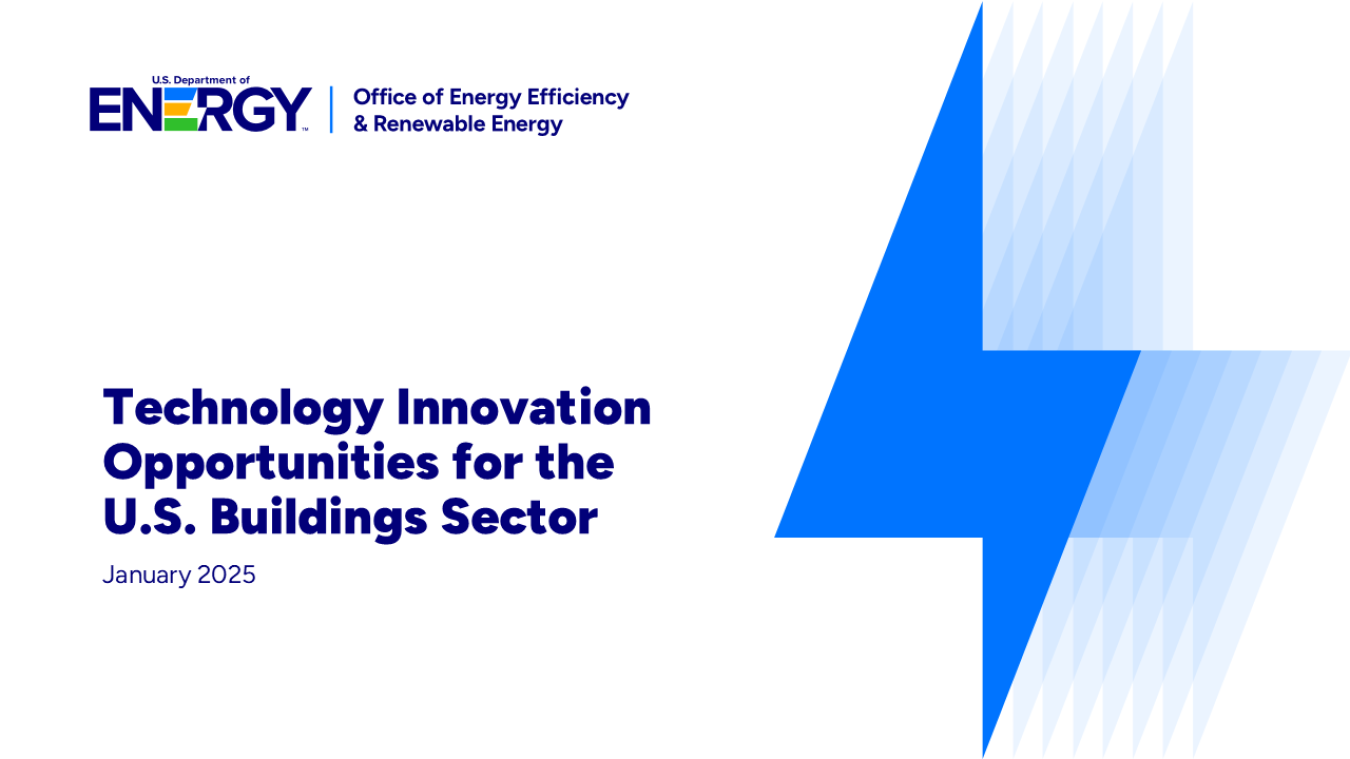 U.S. Department of
ENERGY

Office of Energy Efficiency
& Renewable Energy

Technology Innovation Opportunities for the U.S. Buildings Sector

January 2025